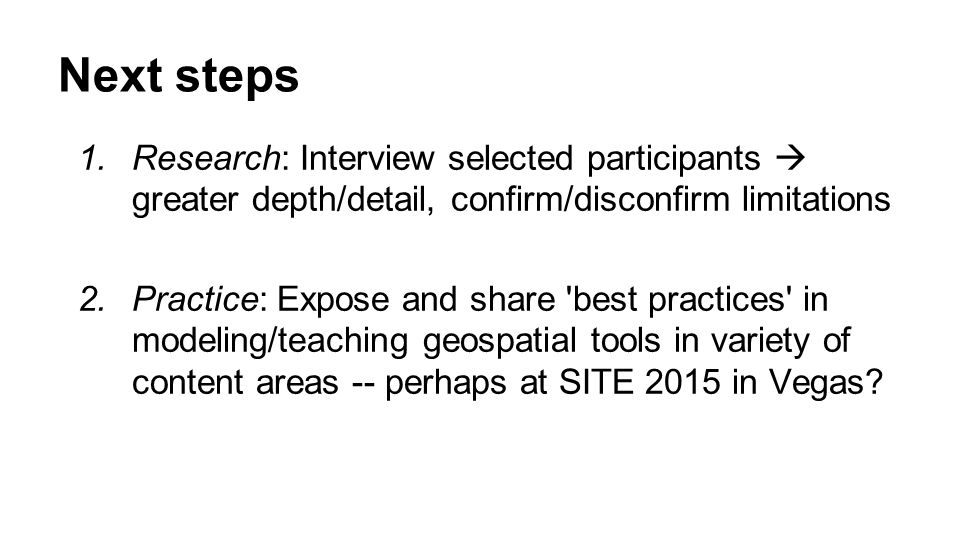 Next steps

1. Research: Interview selected participants → greater depth/detail, confirm/disconfirm limitations

2. Practice: Expose and share 'best practices' in modeling/teaching geospatial tools in variety of content areas -- perhaps at SITE 2015 in Vegas?